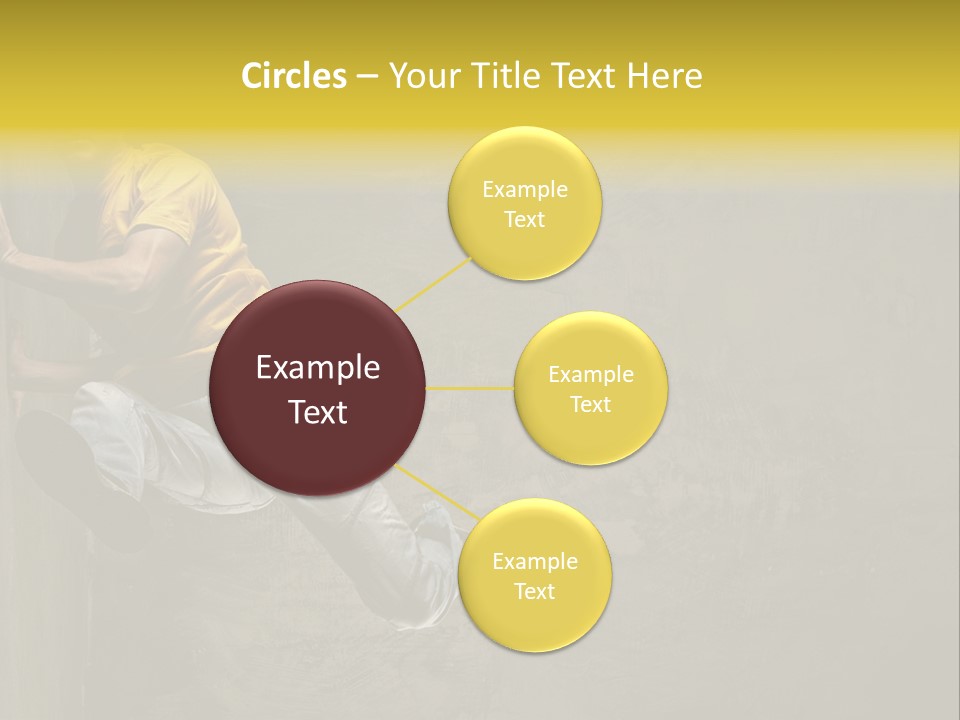 Circles – Your Title Text Here

Example Text

Example Text

Example Text

Example Text